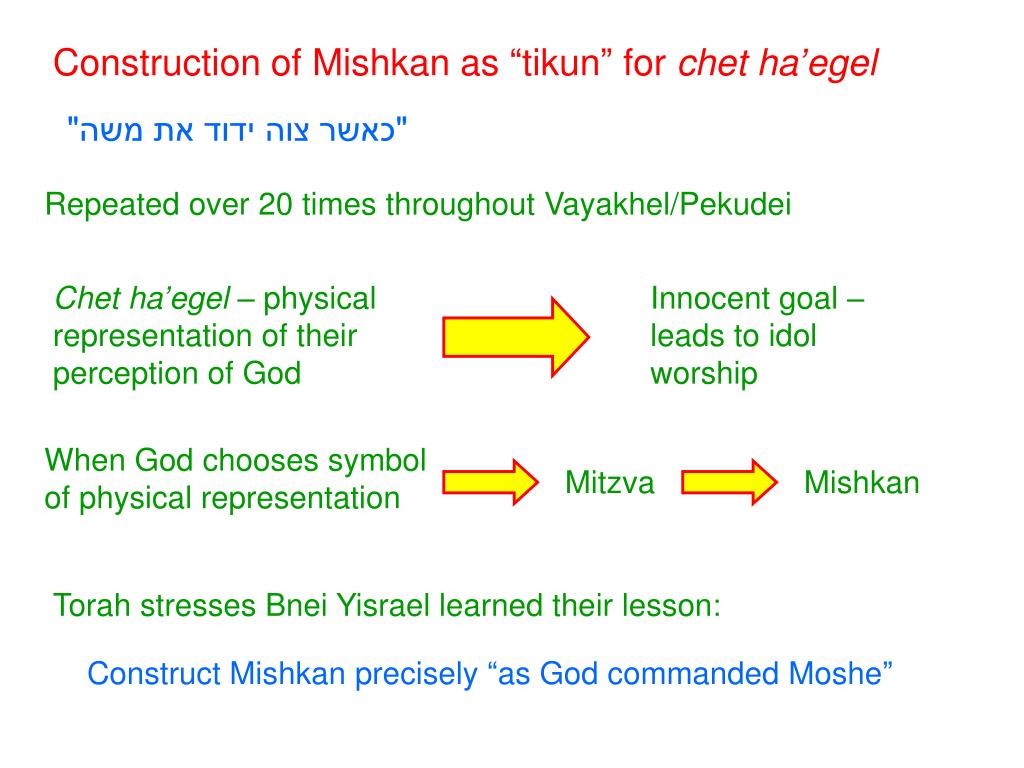 Construction of Mishkan as “tikun” for chet ha’egel

"כאשר צוה ידוד את משה"

Repeated over 20 times throughout Vayakhel/Pekudei

Chet ha’egel – physical representation of their perception of God

Innocent goal – leads to idol worship

When God chooses symbol of physical representation

Mitzva

Mishkan

Torah stresses Bnei Yisrael learned their lesson:

Construct Mishkan precisely “as God commanded Moshe”